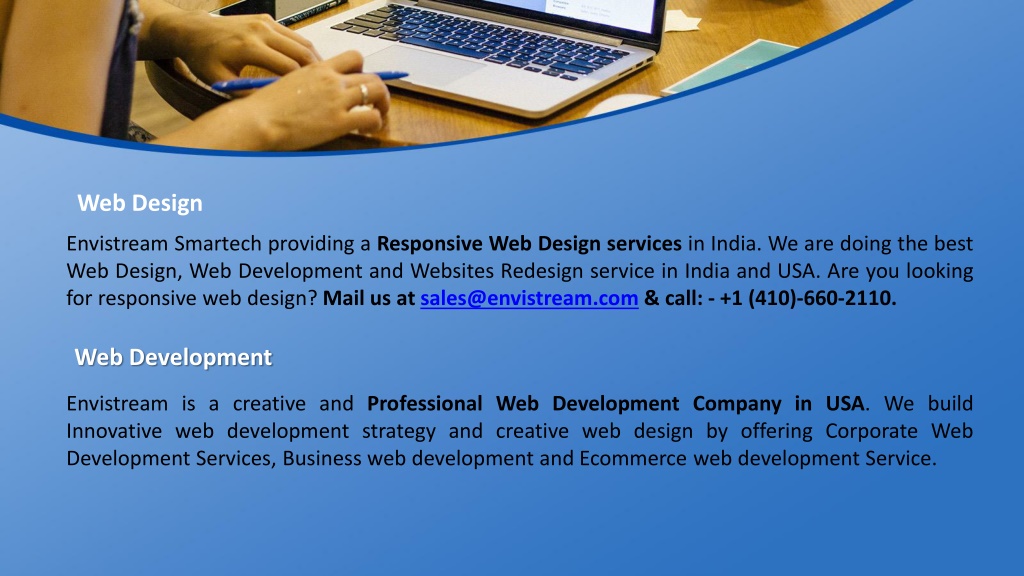 Web Design

Envistream Smartech providing a Responsive Web Design services in India. We are doing the best Web Design, Web Development and Websites Redesign service in India and USA. Are you looking for responsive web design? Mail us at sales@envistream.com & call: - +1 (410)-660-2110.

Web Development

Envistream is a creative and Professional Web Development Company in USA. We build Innovative web development strategy and creative web design by offering Corporate Web Development Services, Business web development and Ecommerce web development Service.